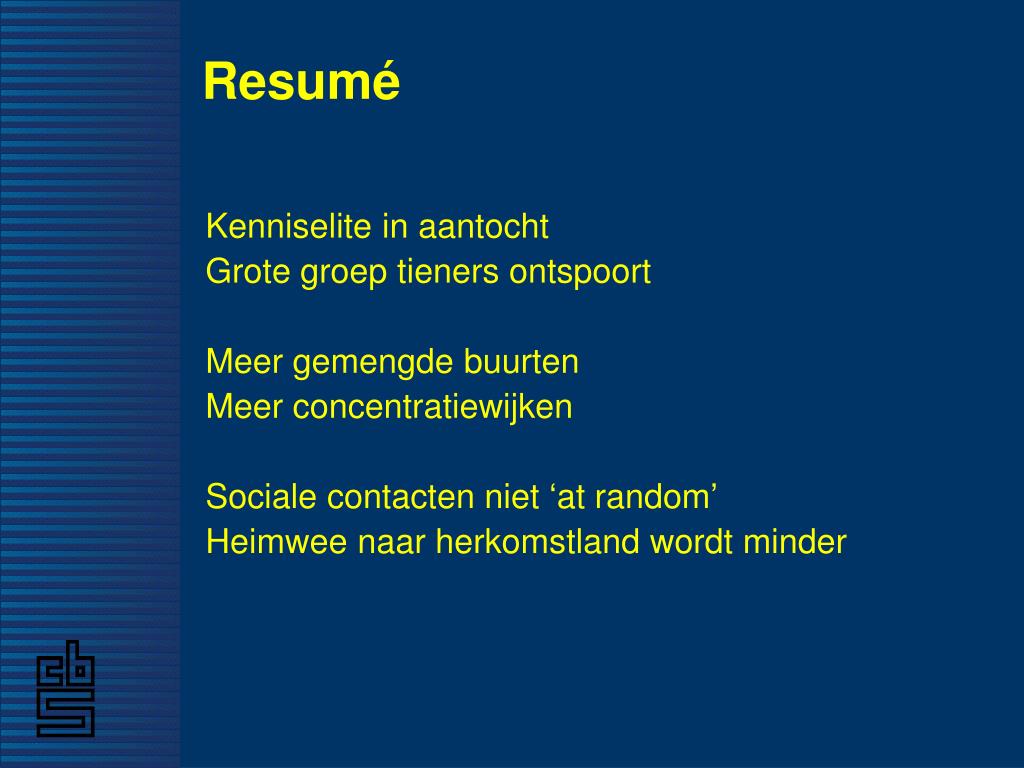 Resumé

Kenniselite in aantocht
Grote groep tieners ontspoort

Meer gemengde buurten
Meer concentratiewijken

Sociale contacten niet ‘at random’
Heimwee naar herkomstland wordt minder

cbs